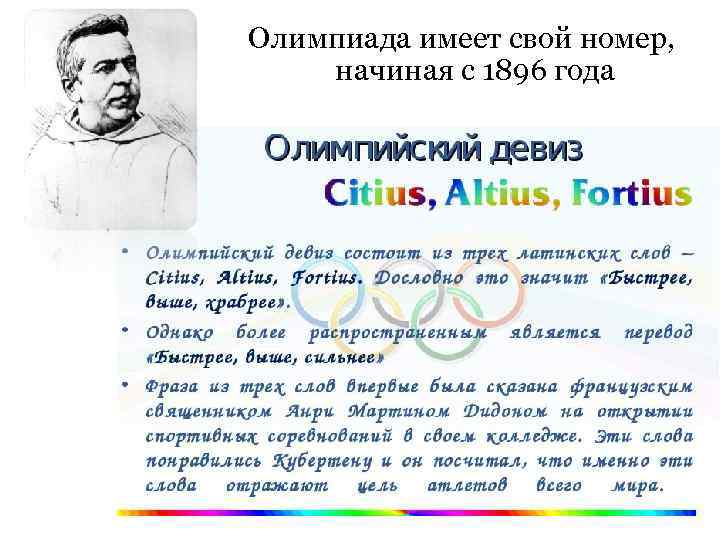 Олимпиада имеет свой номер, начиная с 1896 года

Олимпийский девиз

Citius, Altius, Fortius

• Олимпийский девиз состоит из трех латинских слов – Citius, Altius, Fortius. Дословно это значит «Быстрее, выше, храбрее».

• Однако более распространенным является перевод «Быстрее, выше, сильнее»

• Фраза из трех слов впервые была сказана французским священником Анри Мартином Дидоном на открытии спортивных соревнований в своем колледже. Эти слова понравились Кубертену и он посчитал, что именно эти слова отражают цель атлетов всего мира.